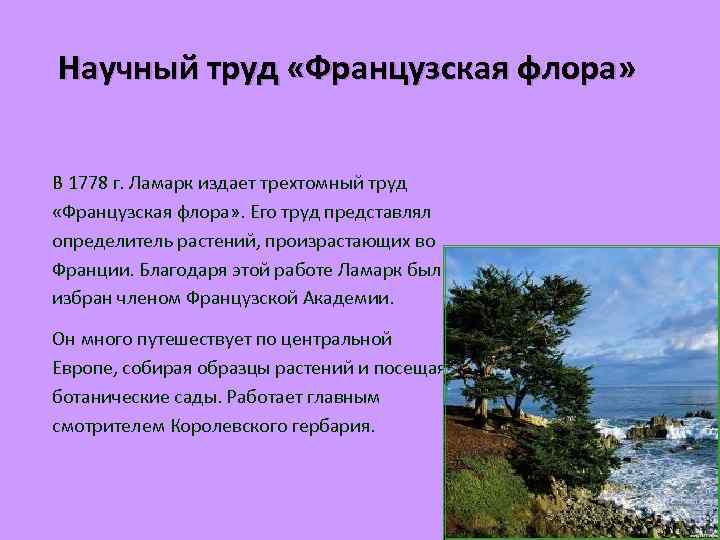 Научный труд «Французская флора»

В 1778 г. Ламарк издает трехтомный труд «Французская флора». Его труд представлял определитель растений, произрастающих во Франции. Благодаря этой работе Ламарк был избран членом Французской Академии.

Он много путешествует по центральной Европе, собирая образцы растений и посещая ботанические сады. Работает главным смотрителем Королевского гербария.